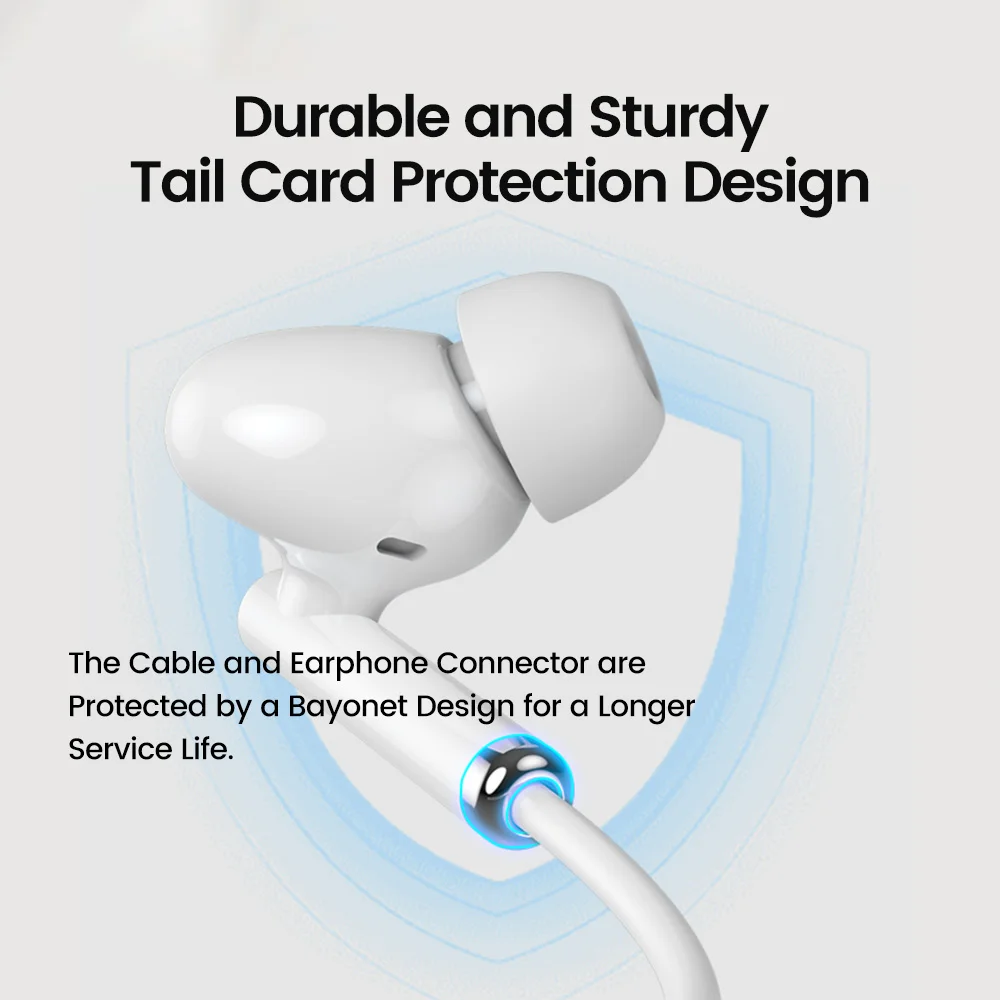 Durable and Sturdy
Tail Card Protection Design

The Cable and Earphone Connector are Protected by a Bayonet Design for a Longer Service Life.